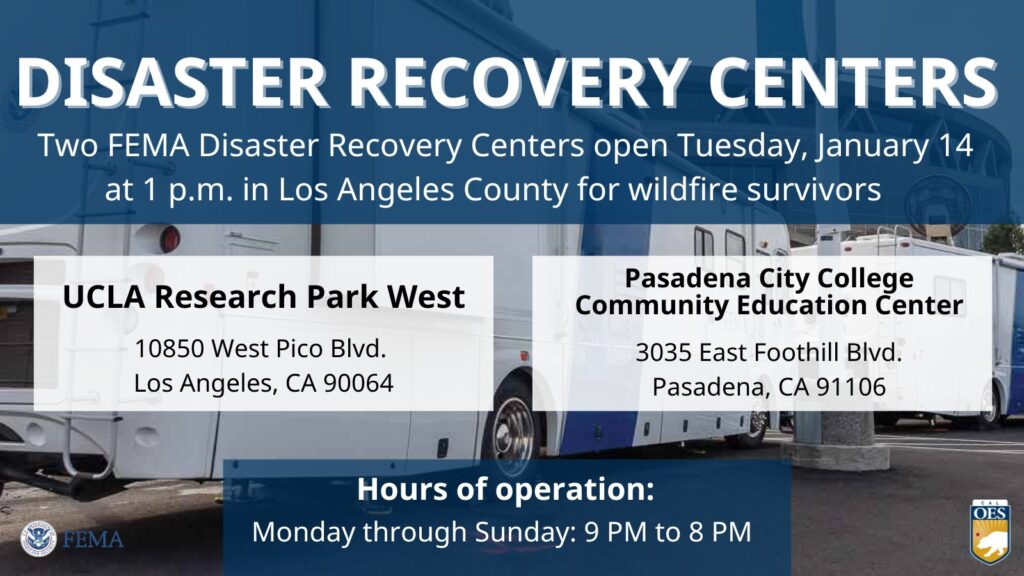 DISASTER RECOVERY CENTERS

Two FEMA Disaster Recovery Centers open Tuesday, January 14 at 1 p.m. in Los Angeles County for wildfire survivors

UCLA Research Park West

10850 West Pico Blvd.
Los Angeles, CA 90064

Pasadena City College Community Education Center

3035 East Foothill Blvd.
Pasadena, CA 91106

Hours of operation:
Monday through Sunday: 9 PM to 8 PM

FEMA

CAL OES